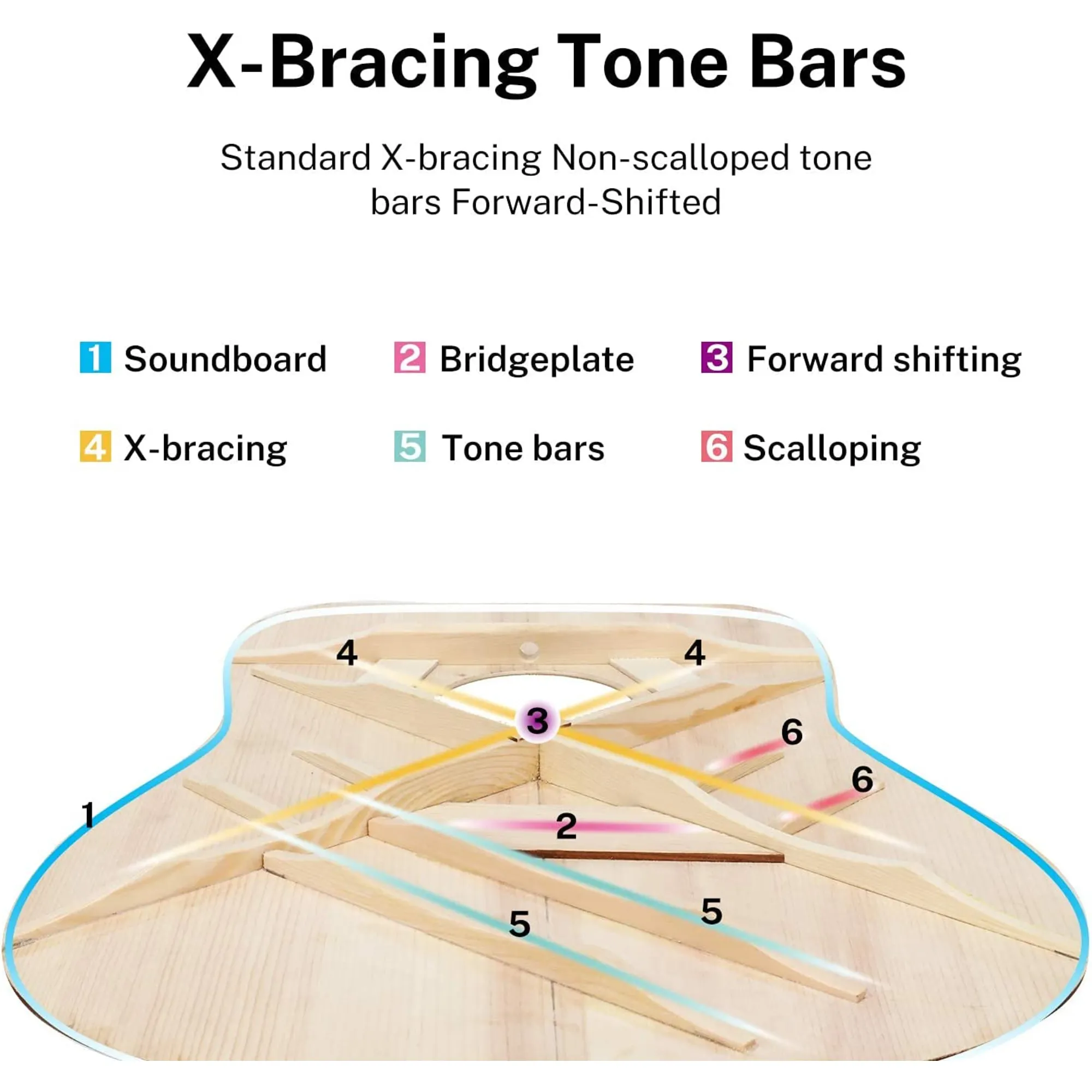 X-Bracing Tone Bars

Standard X-bracing Non-scalloped tone bars Forward-Shifted

1 Soundboard
2 Bridgeplate
3 Forward shifting
4 X-bracing
5 Tone bars
6 Scalloping

4
4
3
6
6
1
2
5
5